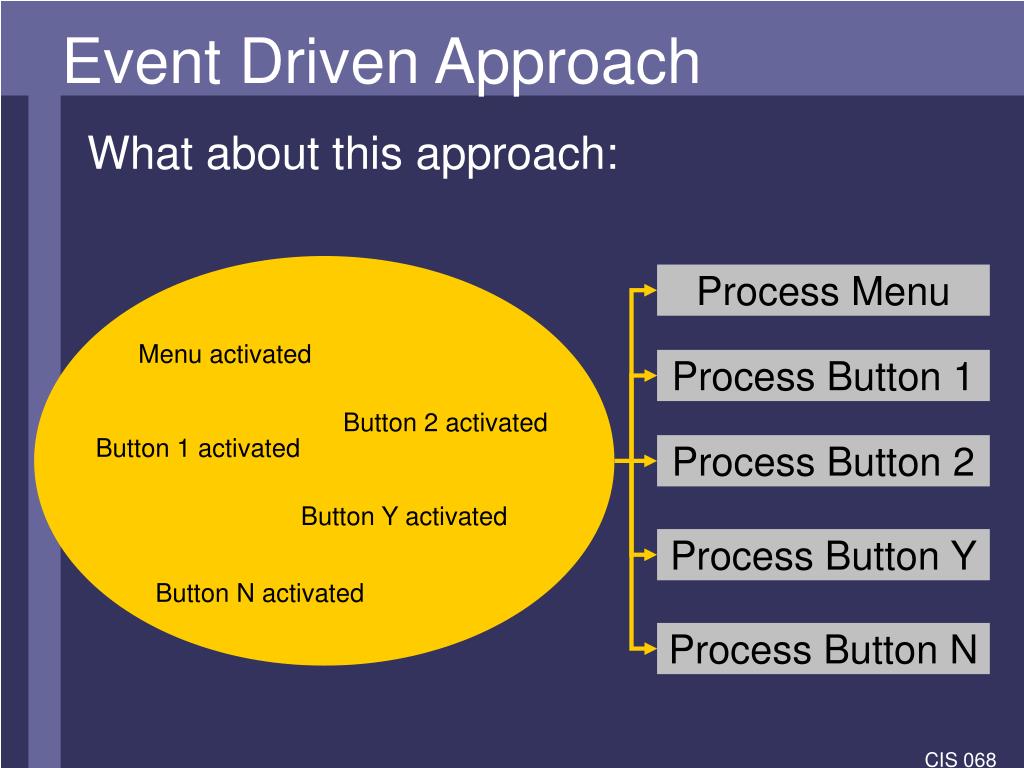 Event Driven Approach

What about this approach:

Menu activated

Button 2 activated

Button 1 activated

Button Y activated

Button N activated

Process Menu

Process Button 1

Process Button 2

Process Button Y

Process Button N

CIS 068